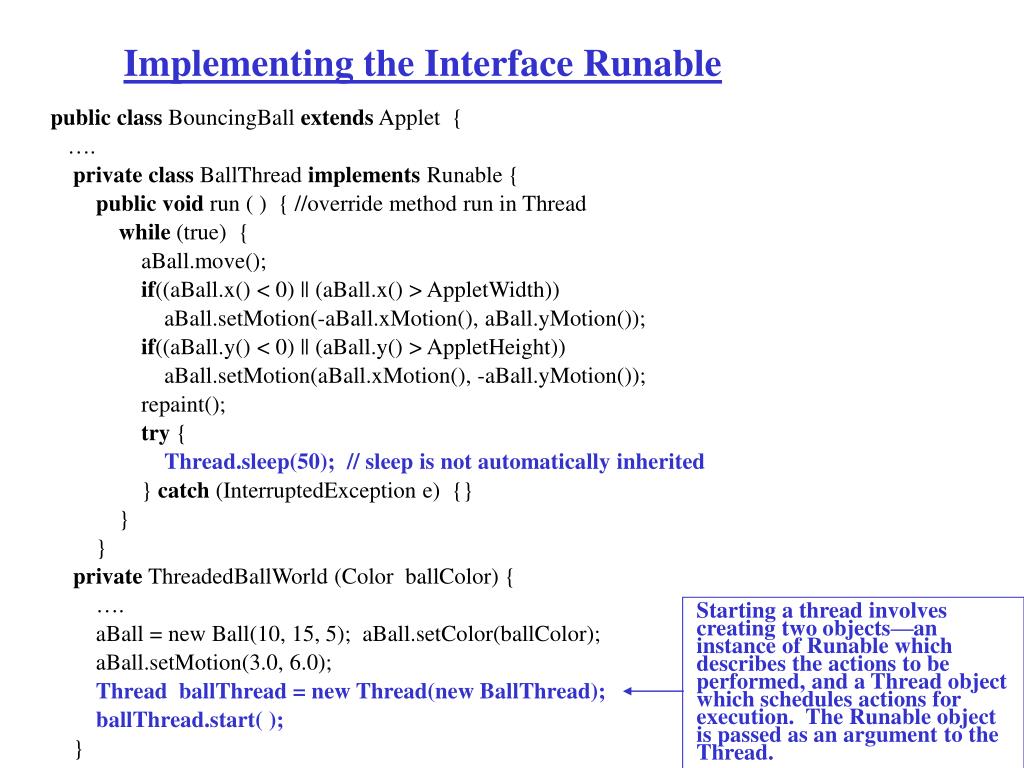 Implementing the Interface Runable

public class BouncingBall extends Applet {
….
private class BallThread implements Runable {
public void run ( ) { //override method run in Thread
while (true) {
aBall.move();
if((aBall.x() < 0) || (aBall.x() > AppletWidth))
aBall.setMotion(-aBall.xMotion(), aBall.yMotion());
if((aBall.y() < 0) || (aBall.y() > AppletHeight))
aBall.setMotion(aBall.xMotion(), -aBall.yMotion());
repaint();
try {
Thread.sleep(50); // sleep is not automatically inherited
} catch (InterruptedException e) {}
}
}
private ThreadedBallWorld (Color ballColor) {
….
aBall = new Ball(10, 15, 5); aBall.setColor(ballColor);
aBall.setMotion(3.0, 6.0);
Thread ballThread = new Thread(new BallThread);
ballThread.start( );
}

Starting a thread involves creating two objects—an instance of Runable which describes the actions to be performed, and a Thread object which schedules actions for execution. The Runable object is passed as an argument to the Thread.